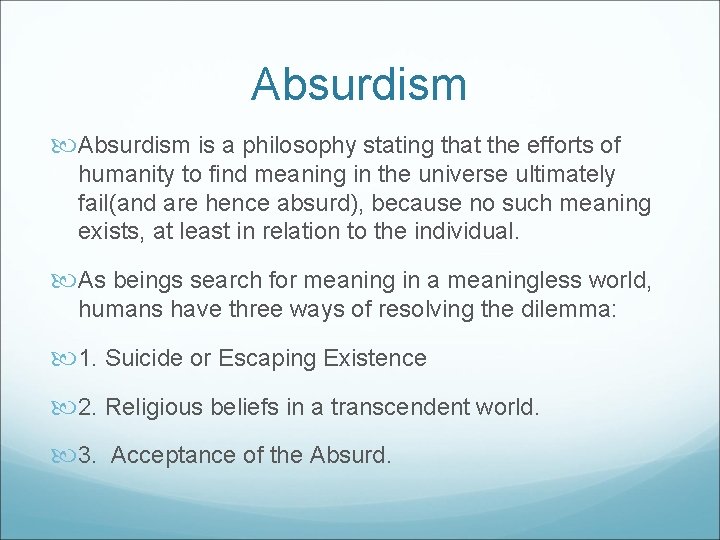 Absurdism

Absurdism is a philosophy stating that the efforts of humanity to find meaning in the universe ultimately fail(and are hence absurd), because no such meaning exists, at least in relation to the individual.

As beings search for meaning in a meaningless world, humans have three ways of resolving the dilemma:

1. Suicide or Escaping Existence

2. Religious beliefs in a transcendent world.

3. Acceptance of the Absurd.